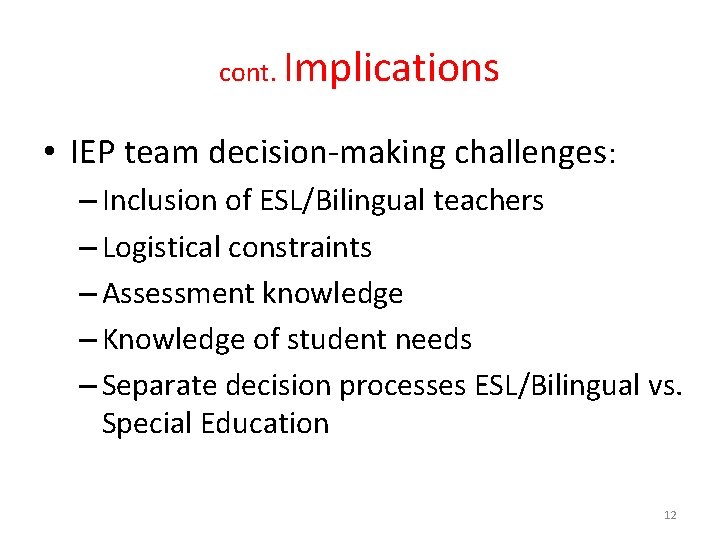 cont. Implications

• IEP team decision-making challenges:
– Inclusion of ESL/Bilingual teachers
– Logistical constraints
– Assessment knowledge
– Knowledge of student needs
– Separate decision processes ESL/Bilingual vs. Special Education

12